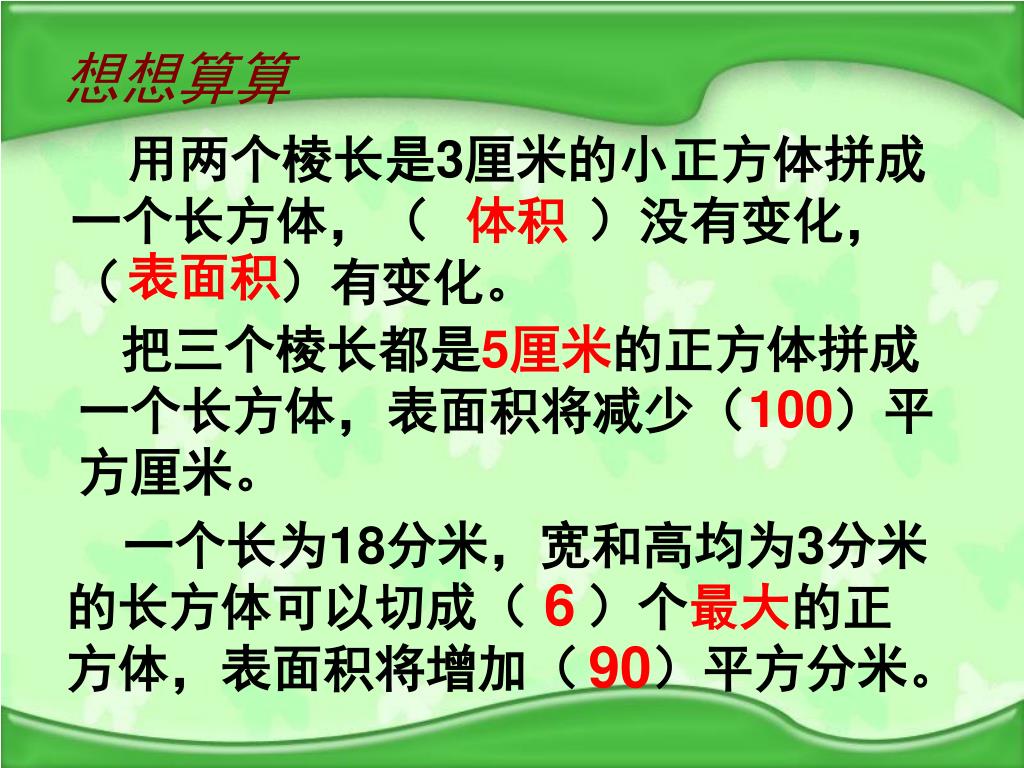 想想算算

用两个棱长是3厘米的小正方体拼成一个长方体，（ 体积 ）没有变化，（表面积）有变化。

把三个棱长都是5厘米的正方体拼成一个长方体，表面积将减少（100）平方厘米。

一个长为18分米，宽和高均为3分米的长方体可以切成（ 6 ）个最大的正方体，表面积将增加（ 90）平方分米。